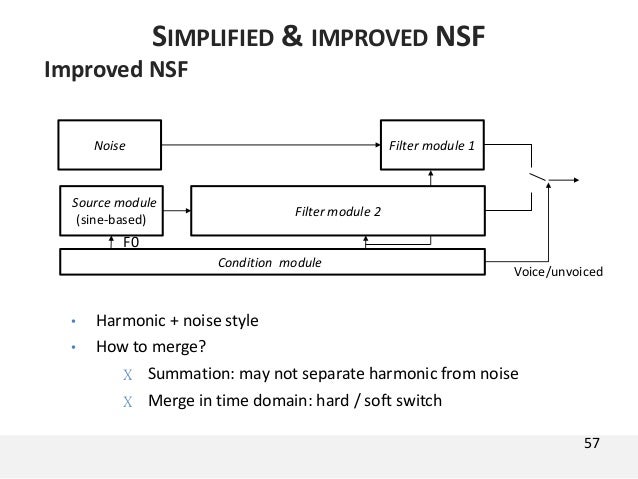 SIMPLIFIED & IMPROVED NSF

Improved NSF

Noise

Filter module 1

Source module (sine-based)

Filter module 2

F0

Condition module

Voice/unvoiced

• Harmonic + noise style
• How to merge?
 X Summation: may not separate harmonic from noise
 X Merge in time domain: hard / soft switch

57